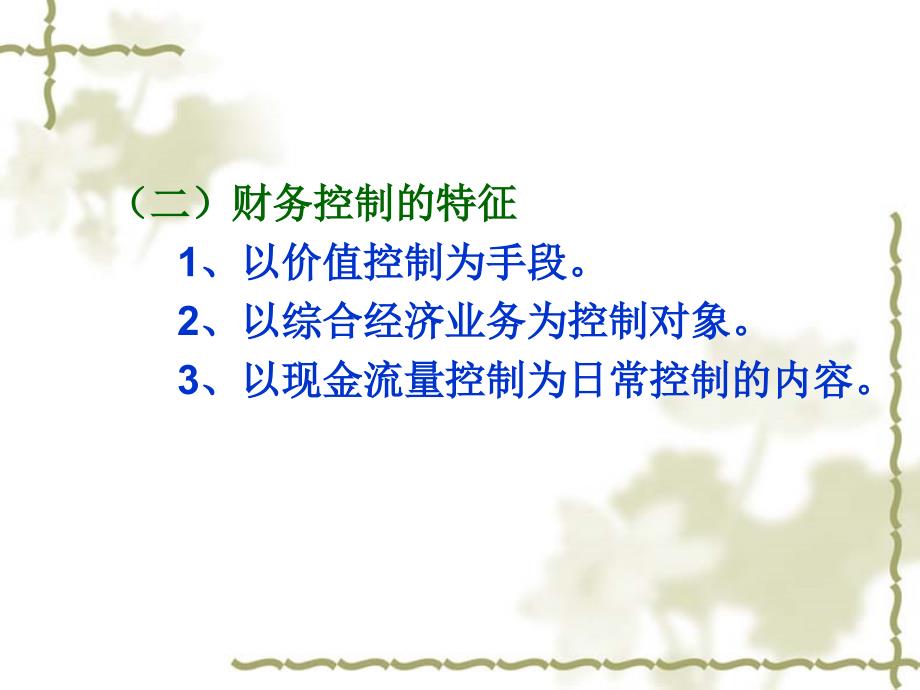 （二）财务控制的特征

1、以价值控制为手段。

2、以综合经济业务为控制对象。

3、以现金流量控制为日常控制的内容。